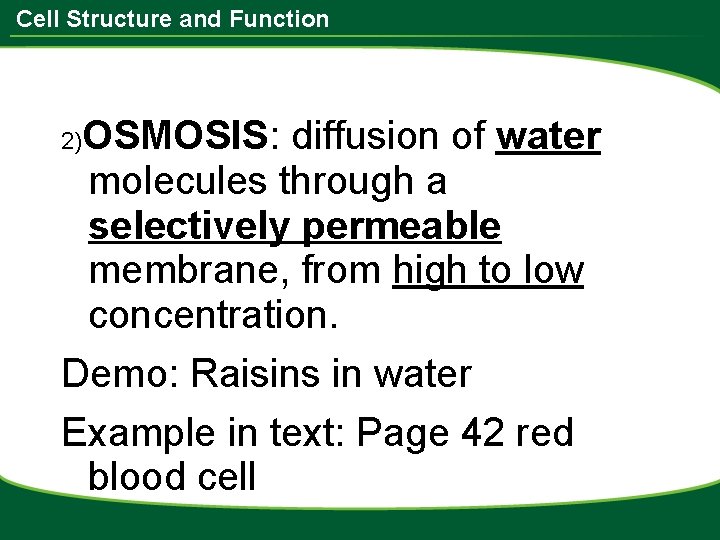 Cell Structure and Function

2)OSMOSIS: diffusion of water molecules through a selectively permeable membrane, from high to low concentration.

Demo: Raisins in water

Example in text: Page 42 red blood cell